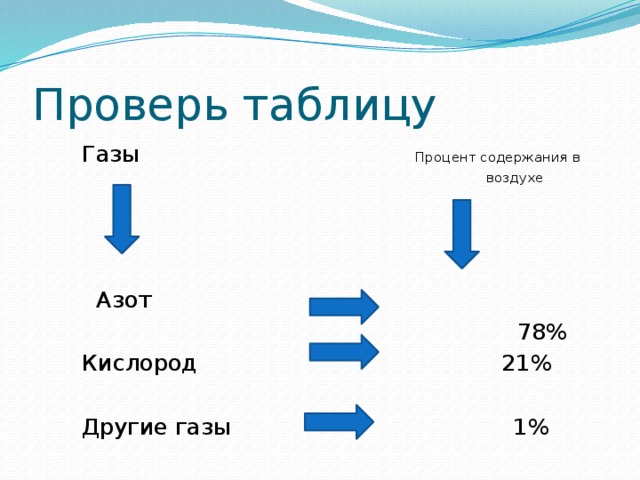 Проверь таблицу

Газы

Процент содержания в воздухе

Азот

78%

Кислород

21%

Другие газы

1%